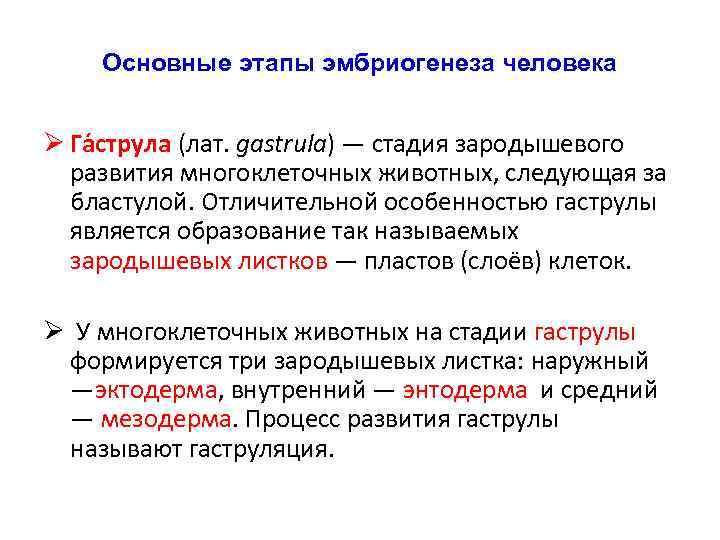 Основные этапы эмбриогенеза человека

➢ Га́струла (лат. gastrula) — стадия зародышевого развития многоклеточных животных, следующая за бластулой. Отличительной особенностью гаструлы является образование так называемых зародышевых листков — пластов (слоёв) клеток.

➢ У многоклеточных животных на стадии гаструлы формируется три зародышевых листка: наружный —эктодерма, внутренний — энтодерма и средний — мезодерма. Процесс развития гаструлы называют гаструляция.